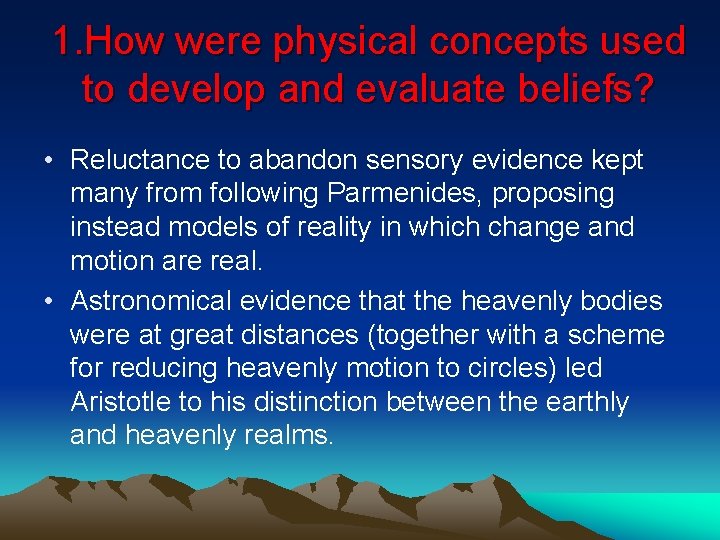 1.How were physical concepts used to develop and evaluate beliefs?

• Reluctance to abandon sensory evidence kept many from following Parmenides, proposing instead models of reality in which change and motion are real.

• Astronomical evidence that the heavenly bodies were at great distances (together with a scheme for reducing heavenly motion to circles) led Aristotle to his distinction between the earthly and heavenly realms.